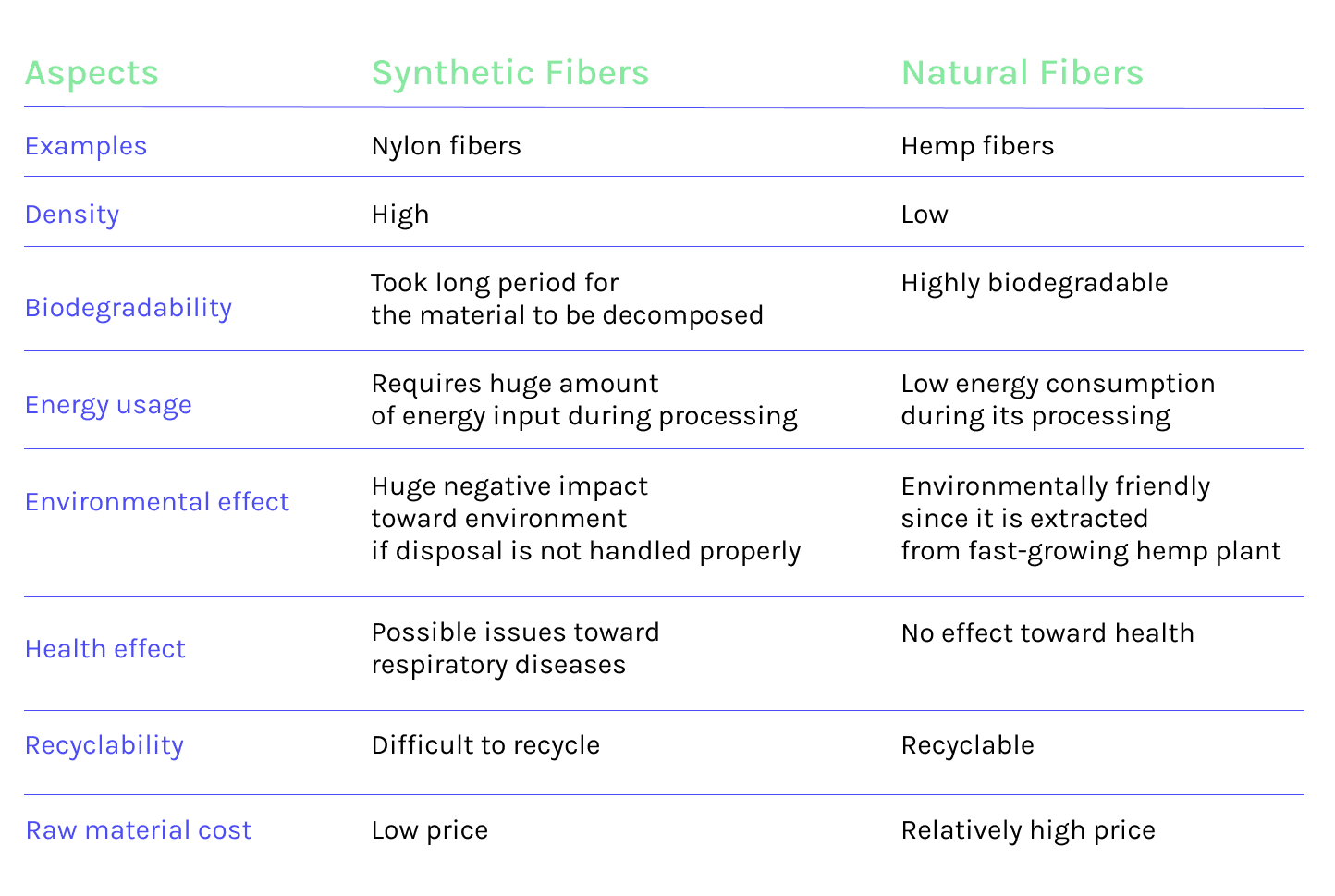 | Aspects | Synthetic Fibers | Natural Fibers |
|---|---|---|
| Examples | Nylon fibers | Hemp fibers |
| Density | High | Low |
| Biodegradability | Took long period for the material to be decomposed | Highly biodegradable |
| Energy usage | Requires huge amount of energy input during processing | Low energy consumption during its processing |
| Environmental effect | Huge negative impact toward environment if disposal is not handled properly | Environmentally friendly since it is extracted from fast-growing hemp plant |
| Health effect | Possible issues toward respiratory diseases | No effect toward health |
| Recyclability | Difficult to recycle | Recyclable |
| Raw material cost | Low price | Relatively high price |